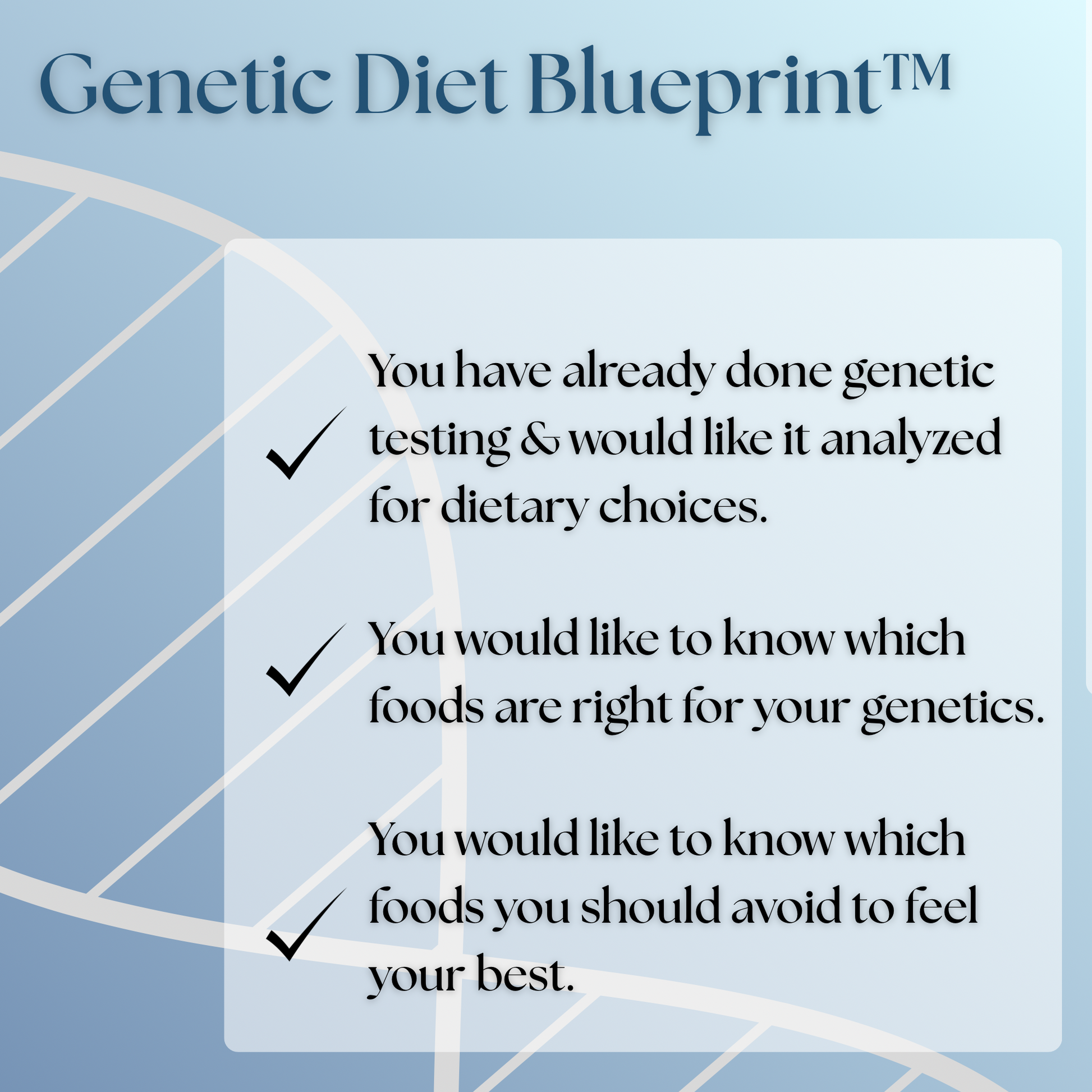 Genetic Diet Blueprint™

✓ You have already done genetic testing & would like it analyzed for dietary choices.

✓ You would like to know which foods are right for your genetics.

✓ You would like to know which foods you should avoid to feel your best.